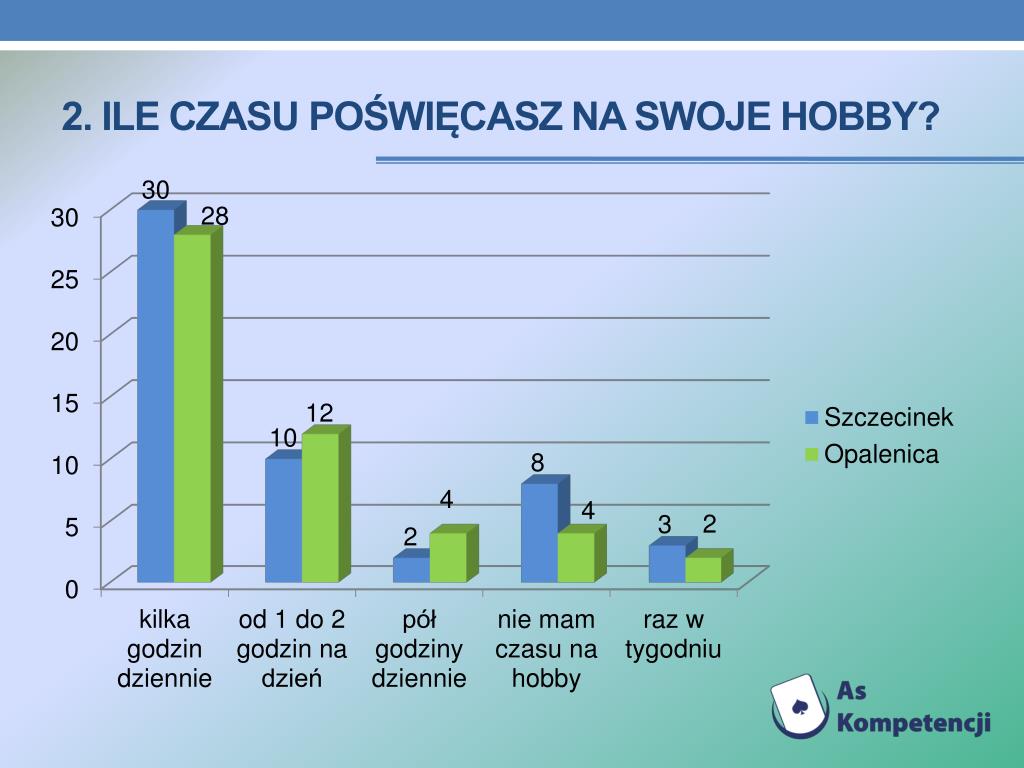 2. ILE CZASU POŚWIĘCASZ NA SWOJE HOBBY?

30
25
20
15
10
5
0

30 28
10 12
2 4
8 4
3 2

kilka godzin dziennie
od 1 do 2 godzin na dzień
pół godziny dziennie
nie mam czasu na hobby
raz w tygodniu

Szczecinek
Opalenica

As Kompetencji